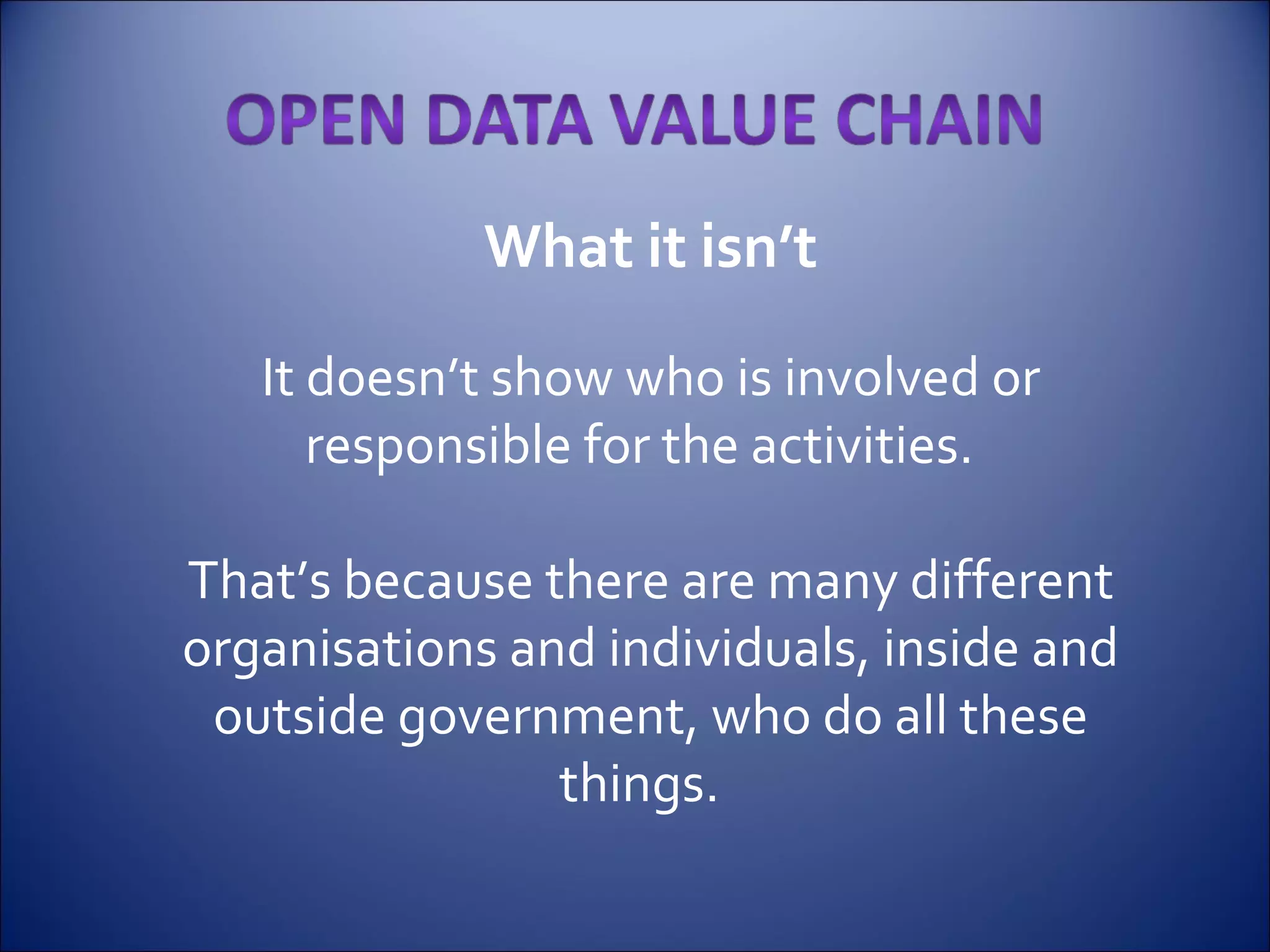 OPEN DATA VALUE CHAIN

What it isn’t

It doesn’t show who is involved or responsible for the activities.

That’s because there are many different organisations and individuals, inside and outside government, who do all these things.